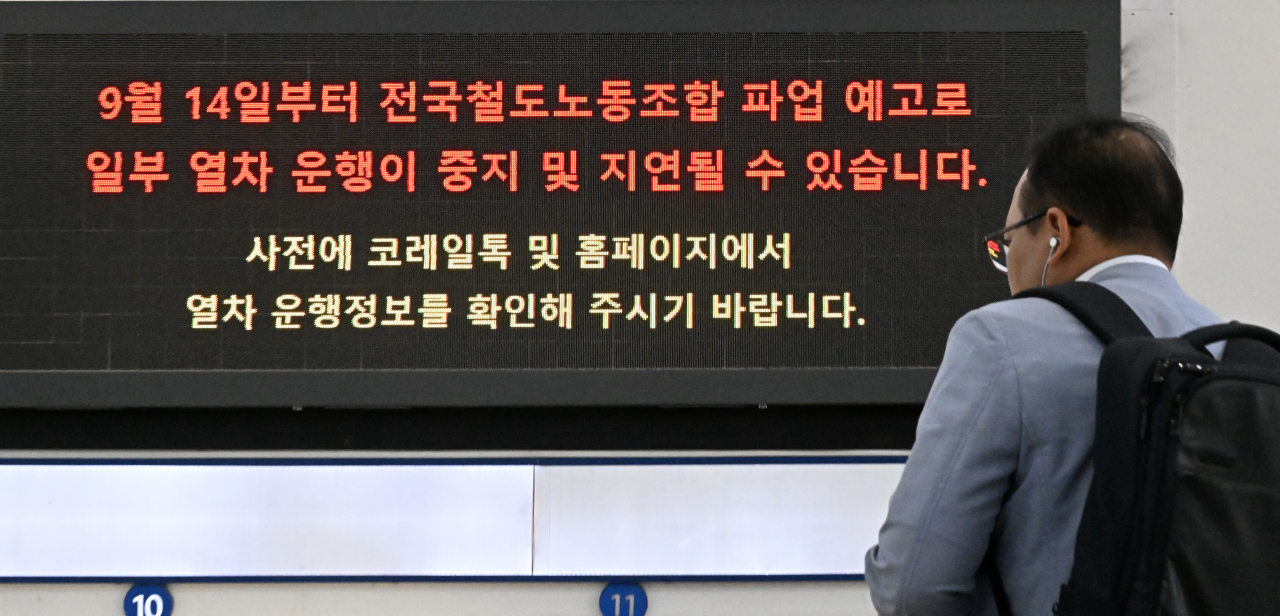 9월 14일부터 전국철도노동조합 파업 예고로
일부 열차 운행이 중지 및 지연될 수 있습니다.

사전에 코레일톡 및 홈페이지에서
열차 운행정보를 확인해 주시기 바랍니다.

10

11